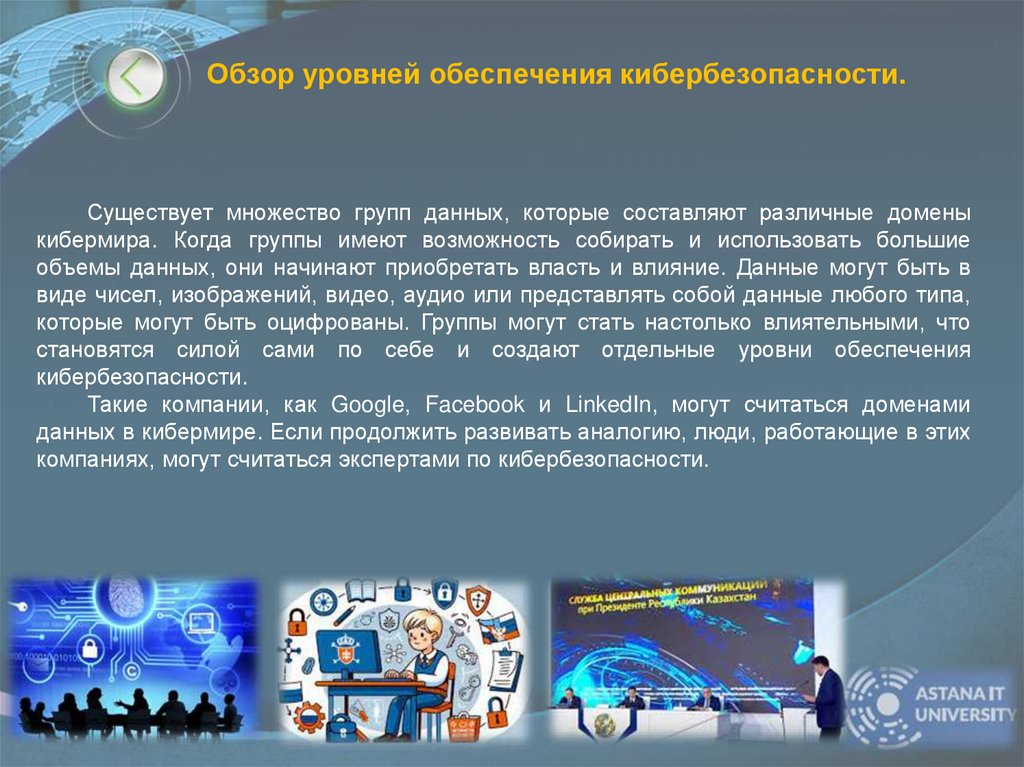 Обзор уровней обеспечения кибербезопасности.

Существует множество групп данных, которые составляют различные домены кибермира. Когда группы имеют возможность собирать и использовать большие объемы данных, они начинают приобретать власть и влияние. Данные могут быть в виде чисел, изображений, видео, аудио или представлять собой данные любого типа, которые могут быть оцифрованы. Группы могут стать настолько влиятельными, что становятся силой сами по себе и создают отдельные уровни обеспечения кибербезопасности.

Такие компании, как Google, Facebook и LinkedIn, могут считаться доменами данных в кибермире. Если продолжить развивать аналогию, люди, работающие в этих компаниях, могут считаться экспертами по кибербезопасности.

СЛУЖБА ЦЕНТРАЛЬНЫХ КОММУНИКАЦИЙ при Президенте Республики Казахстан

ASTANA IT UNIVERSITY